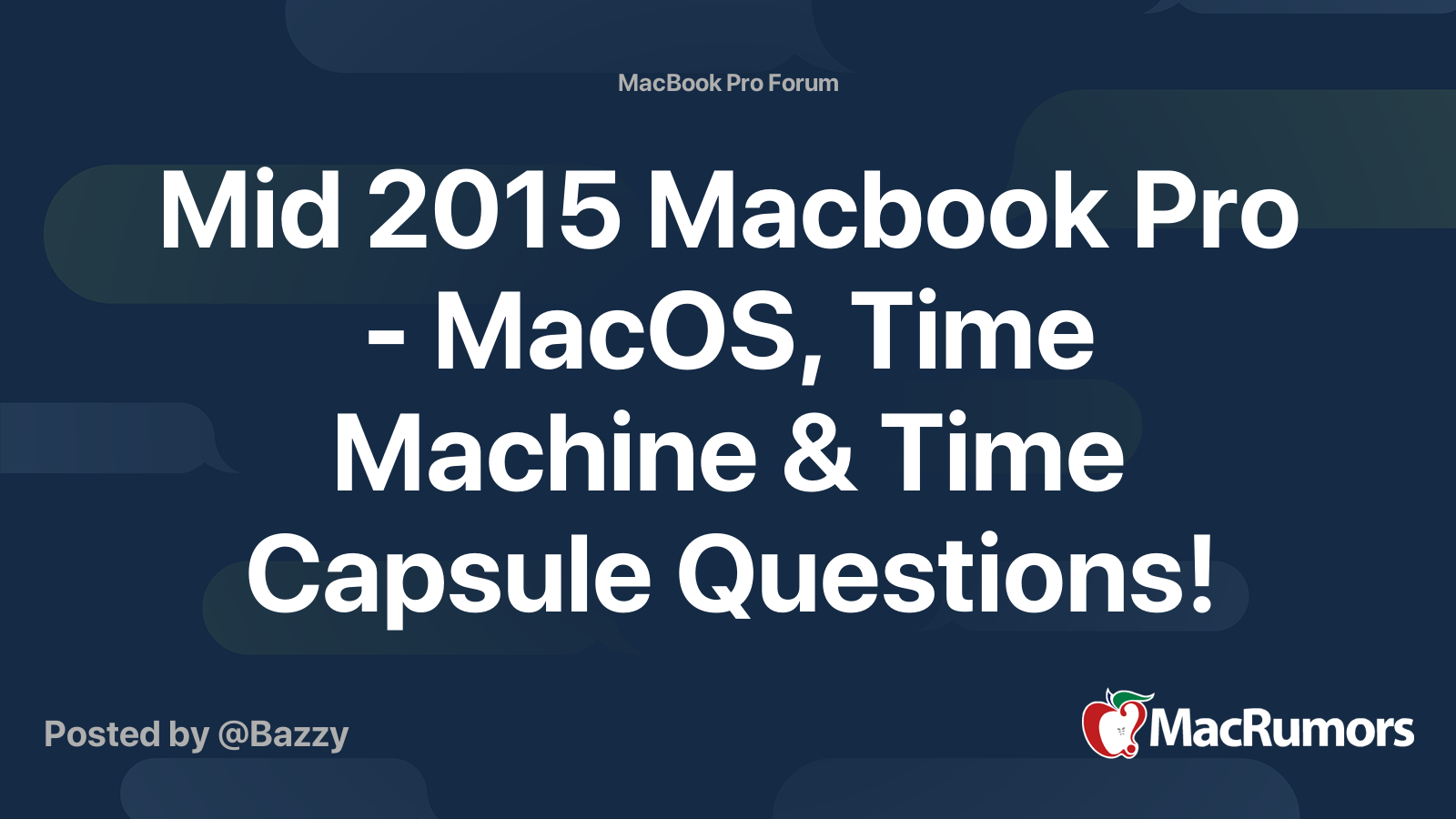 MacBook Pro Forum

Mid 2015 Macbook Pro - MacOS, Time Machine & Time Capsule Questions!

Posted by @Bazzy

MacRumors